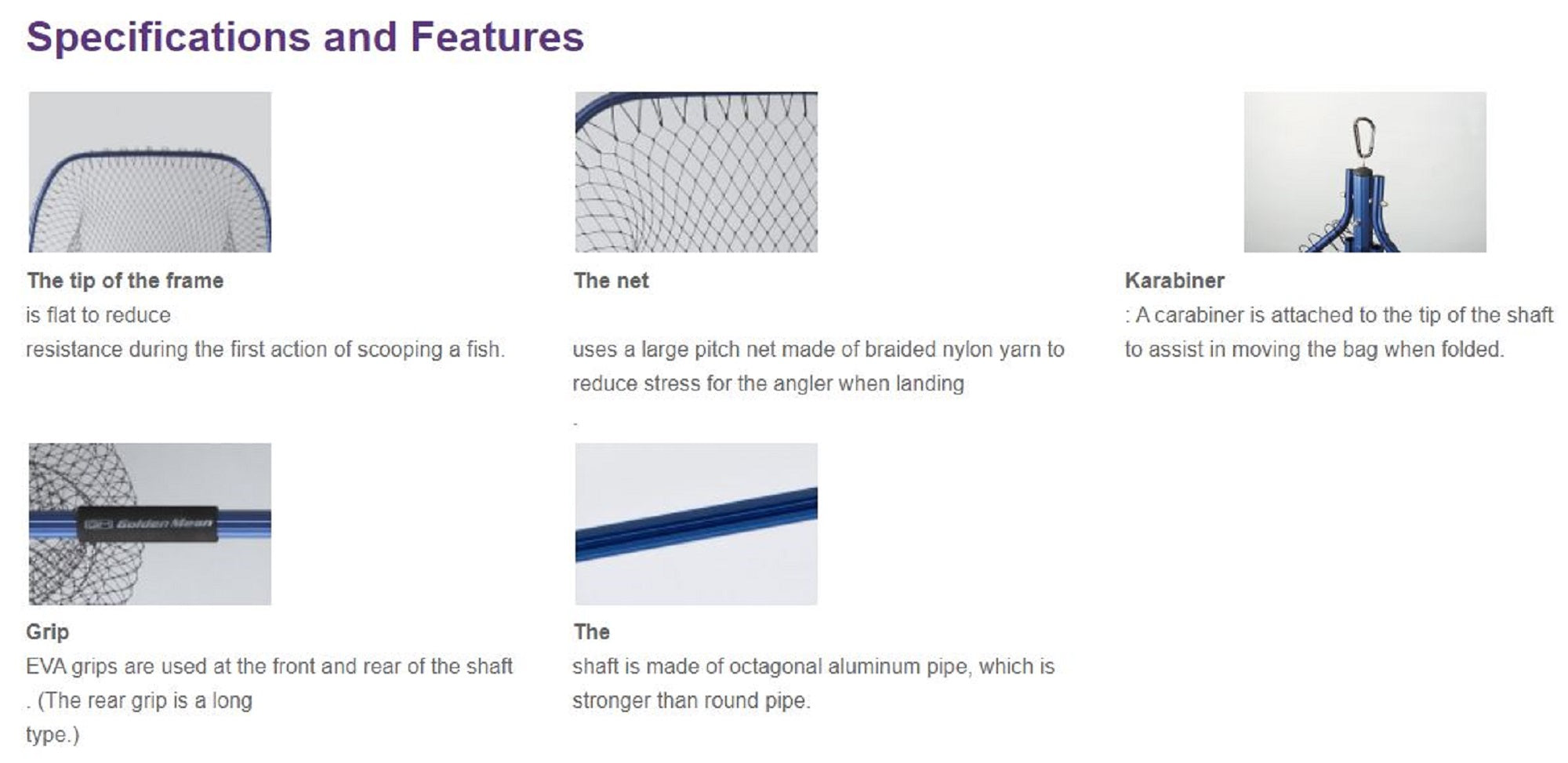 Specifications and Features

The tip of the frame
is flat to reduce
resistance during the first action of scooping a fish.

The net

uses a large pitch net made of braided nylon yarn to reduce stress for the angler when landing
.

Karabiner
: A carabiner is attached to the tip of the shaft to assist in moving the bag when folded.

Golden Mean

Grip
EVA grips are used at the front and rear of the shaft
. (The rear grip is a long
type.)

The
shaft is made of octagonal aluminum pipe, which is stronger than round pipe.